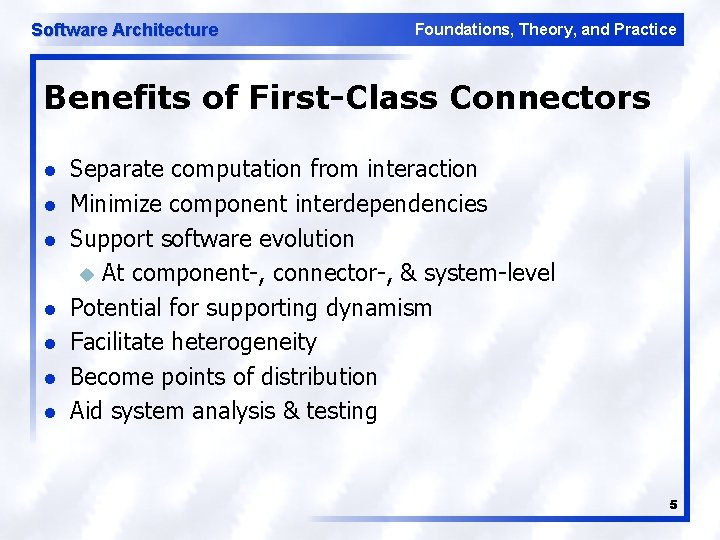 Software Architecture

Foundations, Theory, and Practice

Benefits of First-Class Connectors

- Separate computation from interaction
- Minimize component interdependencies
- Support software evolution
  - At component-, connector-, & system-level
- Potential for supporting dynamism
- Facilitate heterogeneity
- Become points of distribution
- Aid system analysis & testing

5